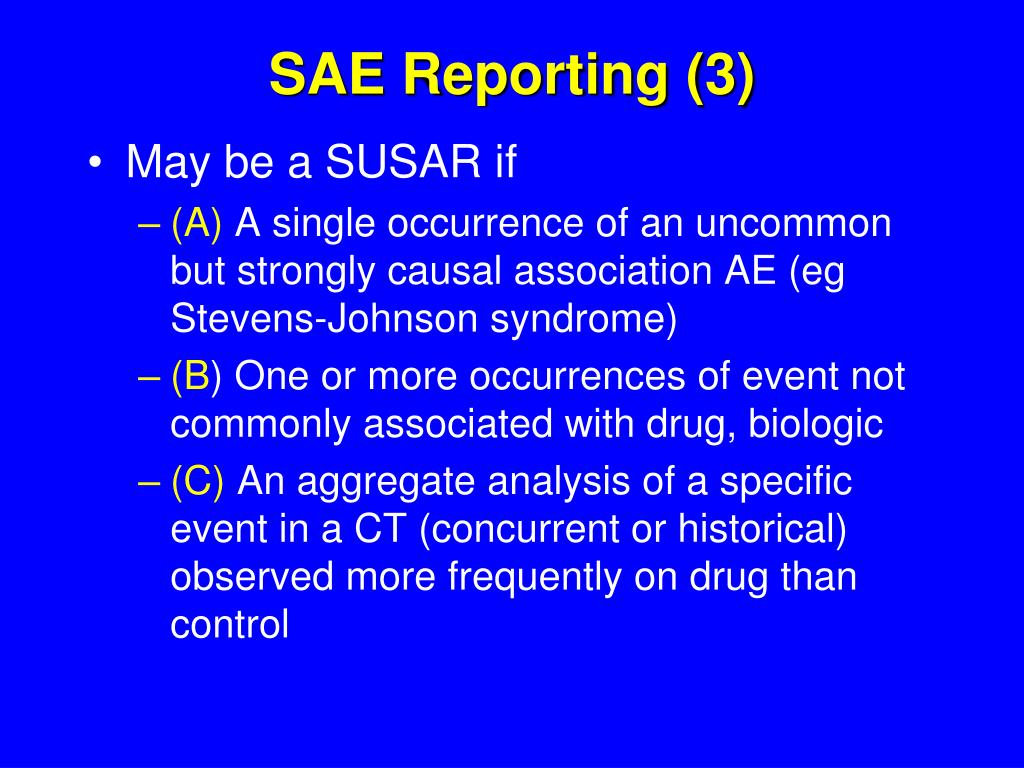 SAE Reporting (3)

• May be a SUSAR if
– (A) A single occurrence of an uncommon but strongly causal association AE (eg Stevens-Johnson syndrome)
– (B) One or more occurrences of event not commonly associated with drug, biologic
– (C) An aggregate analysis of a specific event in a CT (concurrent or historical) observed more frequently on drug than control